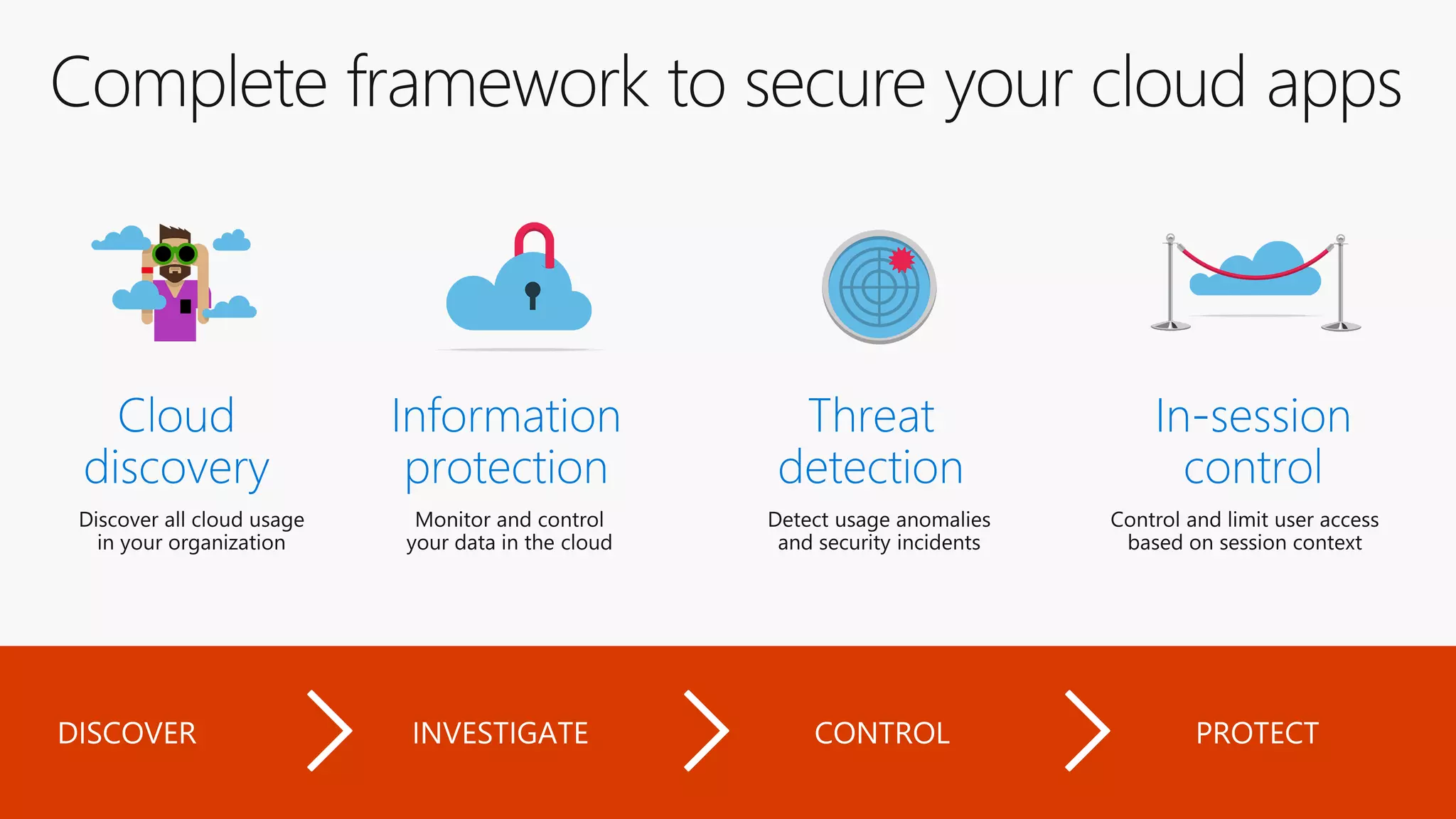 Complete framework to secure your cloud apps

Cloud discovery

Discover all cloud usage in your organization

Information protection

Monitor and control your data in the cloud

Threat detection

Detect usage anomalies and security incidents

In-session control

Control and limit user access based on session context

DISCOVER

INVESTIGATE

CONTROL

PROTECT